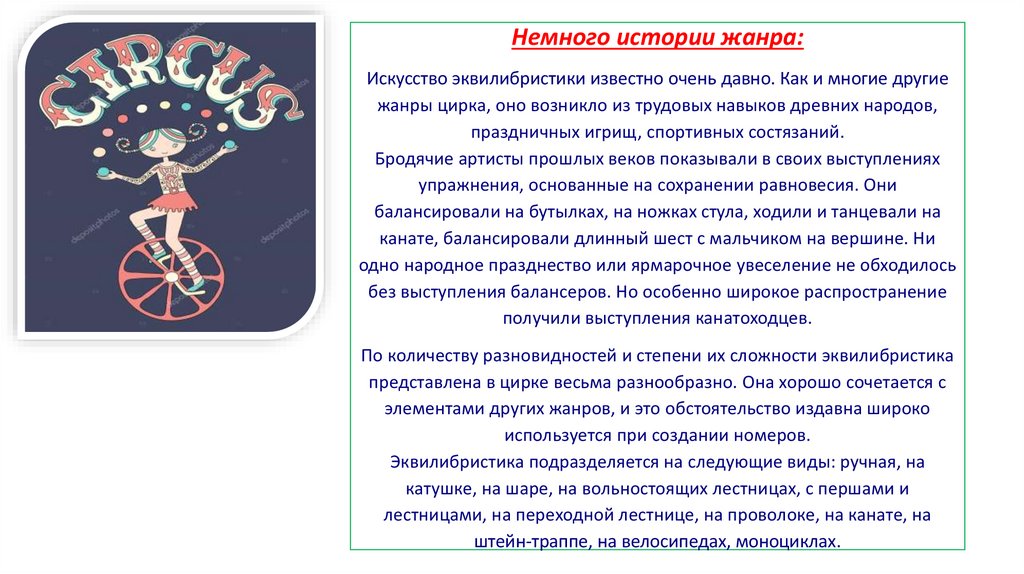 CIRCUS

depositphotos

Немного истории жанра:

Искусство эквилибристики известно очень давно. Как и многие другие жанры цирка, оно возникло из трудовых навыков древних народов, праздничных игрищ, спортивных состязаний.
Бродячие артисты прошлых веков показывали в своих выступлениях упражнения, основанные на сохранении равновесия. Они балансировали на бутылках, на ножках стула, ходили и танцевали на канате, балансировали длинный шест с мальчиком на вершине. Ни одно народное празднество или ярмарочное увеселение не обходилось без выступления балансеров. Но особенно широкое распространение получили выступления канатоходцев.

По количеству разновидностей и степени их сложности эквилибристика представлена в цирке весьма разнообразно. Она хорошо сочетается с элементами других жанров, и это обстоятельство издавна широко используется при создании номеров.
Эквилибристика подразделяется на следующие виды: ручная, на катушке, на шаре, на вольностоящих лестницах, с першами и лестницами, на переходной лестнице, на проволоке, на канате, на штейн-траппе, на велосипедах, моноциклах.